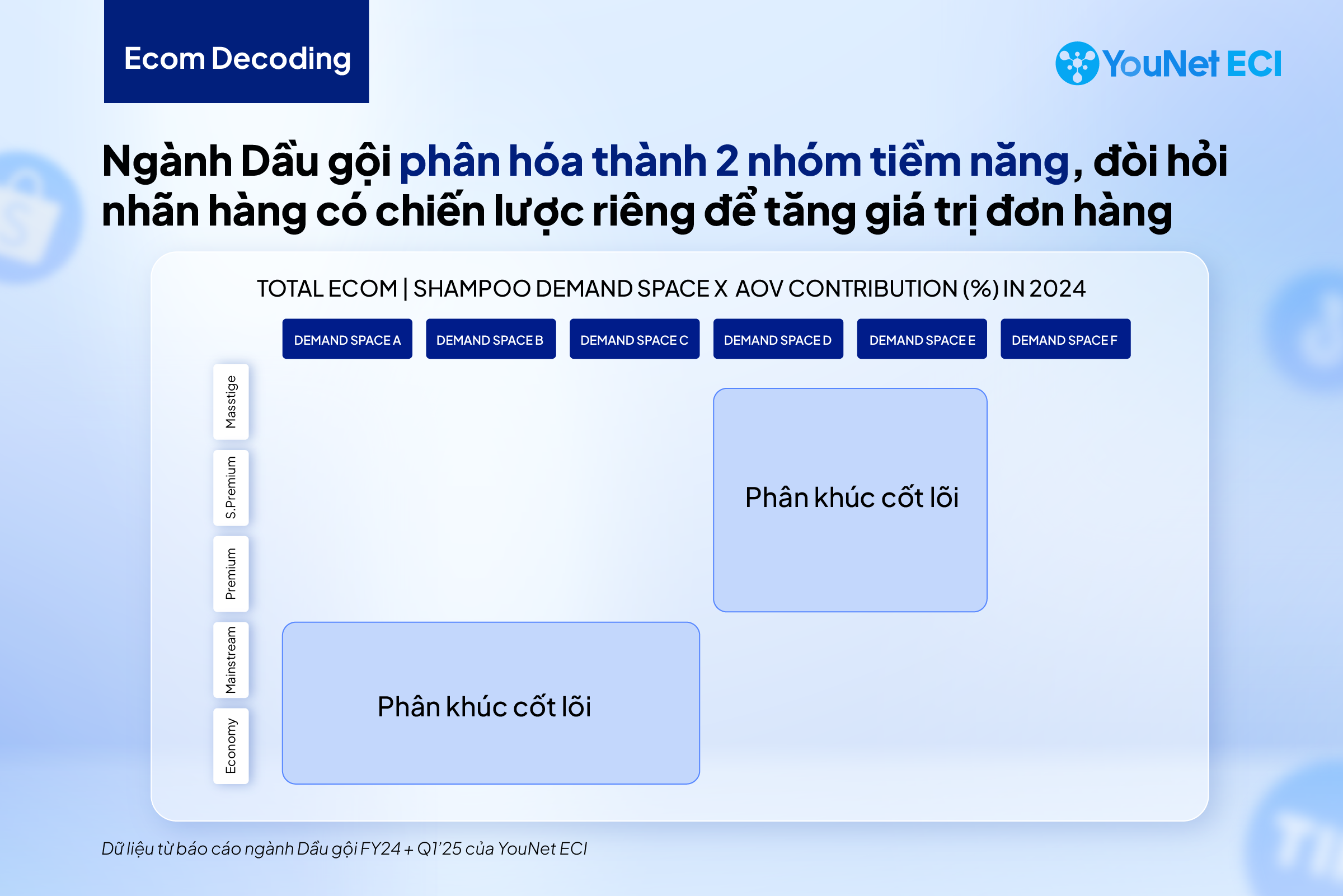 Ecom Decoding

YouNet ECI

Ngành Dầu gội phân hóa thành 2 nhóm tiềm năng, đòi hỏi nhãn hàng có chiến lược riêng để tăng giá trị đơn hàng

TOTAL ECOM | SHAMPOO DEMAND SPACE X AOV CONTRIBUTION (%) IN 2024

DEMAND SPACE A
DEMAND SPACE B
DEMAND SPACE C
DEMAND SPACE D
DEMAND SPACE E
DEMAND SPACE F

Masstige
S.Premium
Premium
Mainstream
Economy

Phân khúc cốt lõi

Phân khúc cốt lõi

Dữ liệu từ báo cáo ngành Dầu gội FY24 + Q1'25 của YouNet ECI